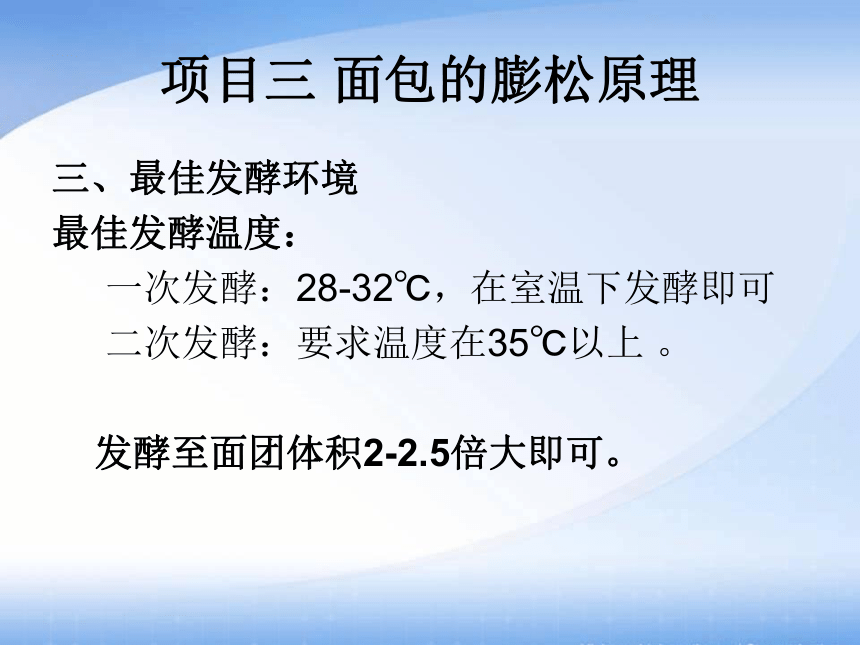 项目三 面包的膨松原理

三、最佳发酵环境

最佳发酵温度：

一次发酵：28-32℃，在室温下发酵即可

二次发酵：要求温度在35℃以上 。

发酵至面团体积2-2.5倍大即可。